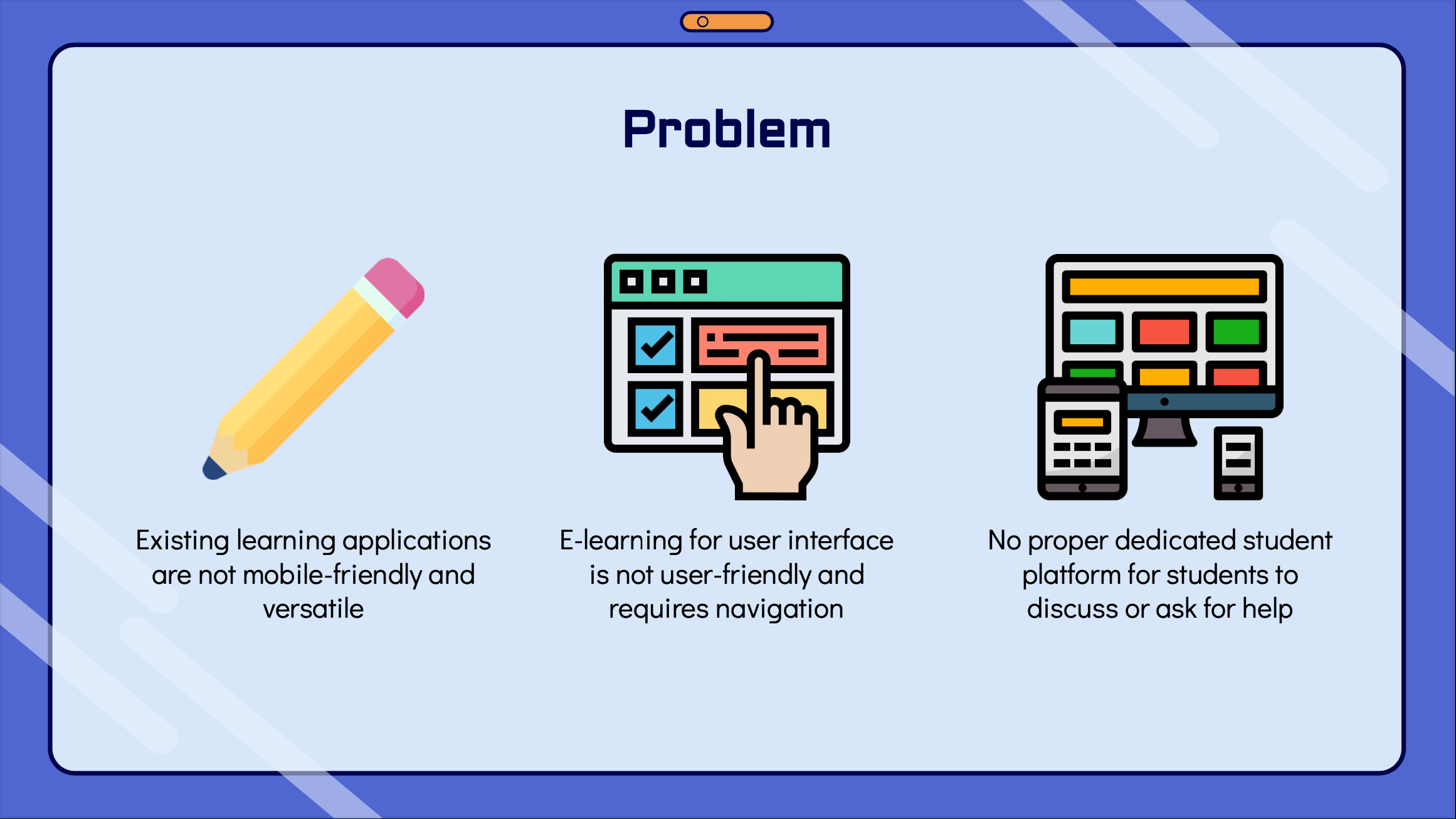 Problem

Existing learning applications are not mobile-friendly and versatile

E-learning for user interface is not user-friendly and requires navigation

No proper dedicated student platform for students to discuss or ask for help